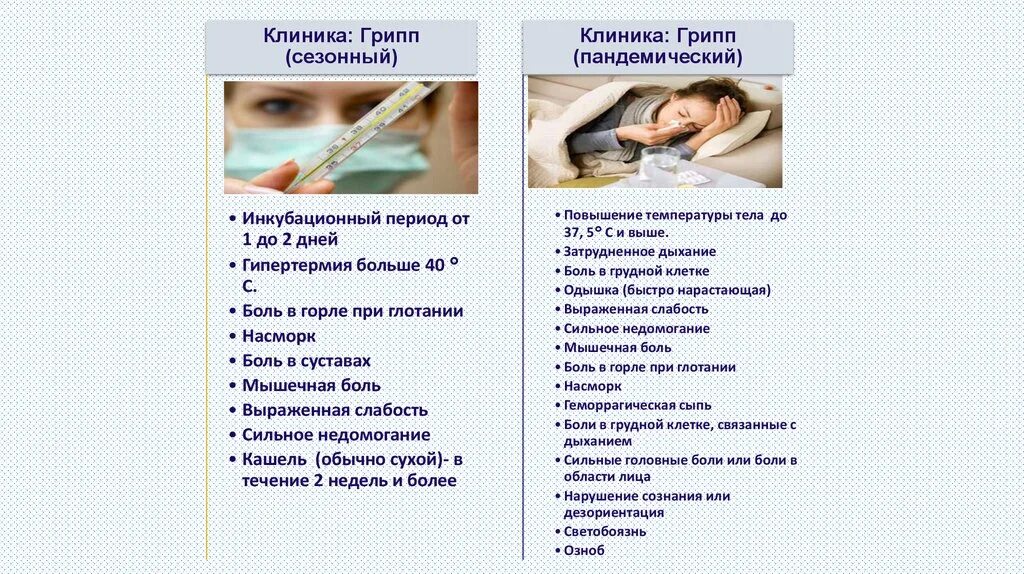 Клиника: Грипп (сезонный)

• Инкубационный период от 1 до 2 дней
• Гипертермия больше 40 ° С.
• Боль в горле при глотании
• Насморк
• Боль в суставах
• Мышечная боль
• Выраженная слабость
• Сильное недомогание
• Кашель (обычно сухой)- в течение 2 недель и более

Клиника: Грипп (пандемический)

• Повышение температуры тела до 37, 5° С и выше.
• Затрудненное дыхание
• Боль в грудной клетке
• Одышка (быстро нарастающая)
• Выраженная слабость
• Сильное недомогание
• Мышечная боль
• Боль в горле при глотании
• Насморк
• Геморрагическая сыпь
• Боли в грудной клетке, связанные с дыханием
• Сильные головные боли или боли в области лица
• Нарушение сознания или дезориентация
• Светобоязнь
• Озноб